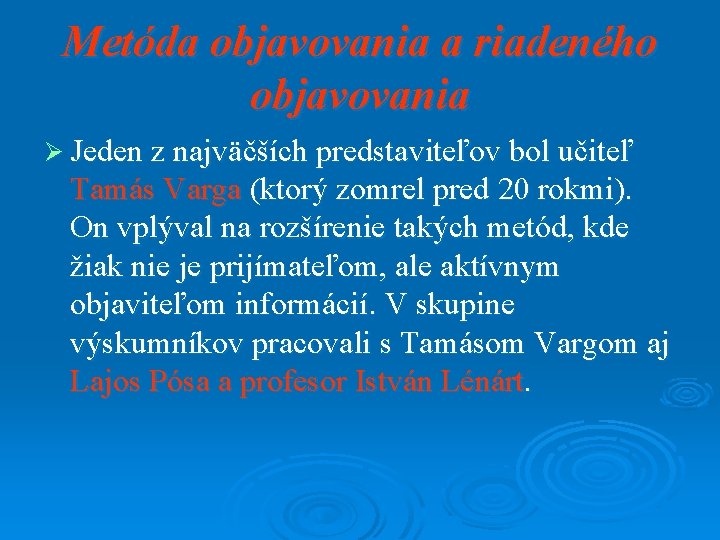 Metóda objavovania a riadeného objavovania

➢ Jeden z najväčších predstaviteľov bol učiteľ Tamás Varga (ktorý zomrel pred 20 rokmi). On vplýval na rozšírenie takých metód, kde žiak nie je prijímateľom, ale aktívnym objaviteľom informácií. V skupine výskumníkov pracovali s Tamásom Vargom aj Lajos Pósa a profesor István Lénárt.